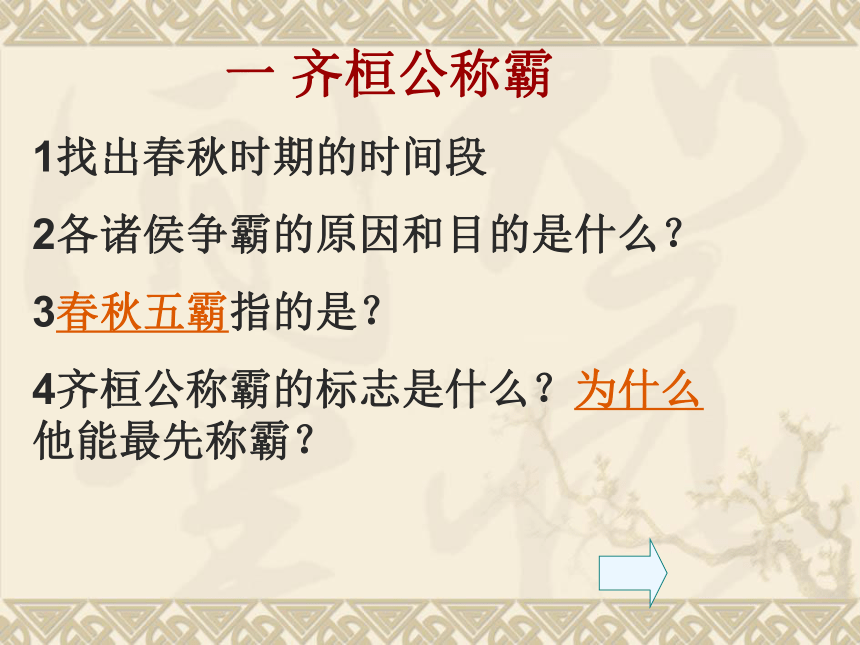 一 齐桓公称霸

1找出春秋时期的时间段

2各诸侯争霸的原因和目的是什么？

3春秋五霸指的是？

4齐桓公称霸的标志是什么？为什么他能最先称霸？